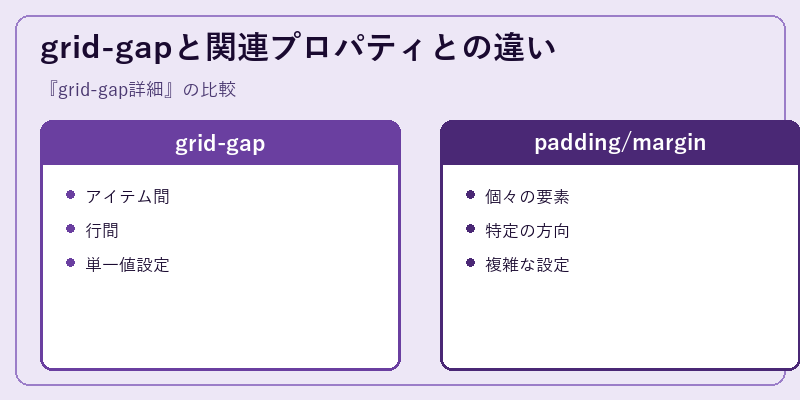 grid-gapと関連プロパティとの違い

『grid-gap詳細』の比較

grid-gap

- アイテム間
- 行間
- 単一値設定

padding/margin

- 個々の要素
- 特定の方向
- 複雑な設定